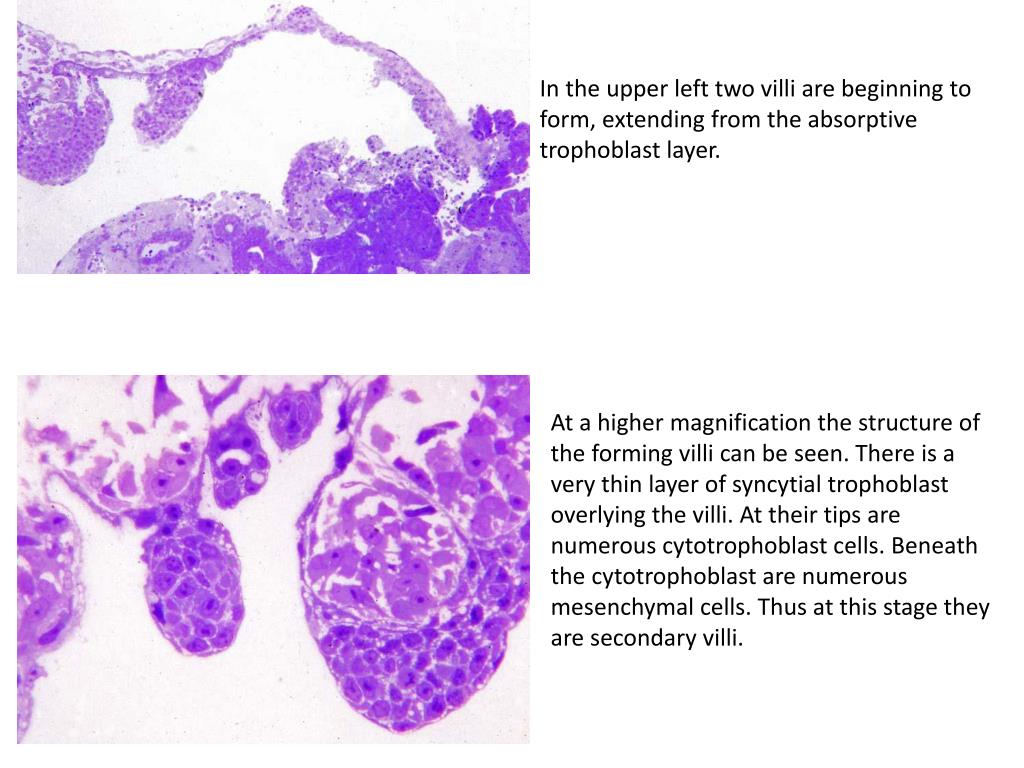 In the upper left two villi are beginning to form, extending from the absorptive trophoblast layer.

At a higher magnification the structure of the forming villi can be seen. There is a very thin layer of syncytial trophoblast overlying the villi. At their tips are numerous cytotrophoblast cells. Beneath the cytotrophoblast are numerous mesenchymal cells. Thus at this stage they are secondary villi.